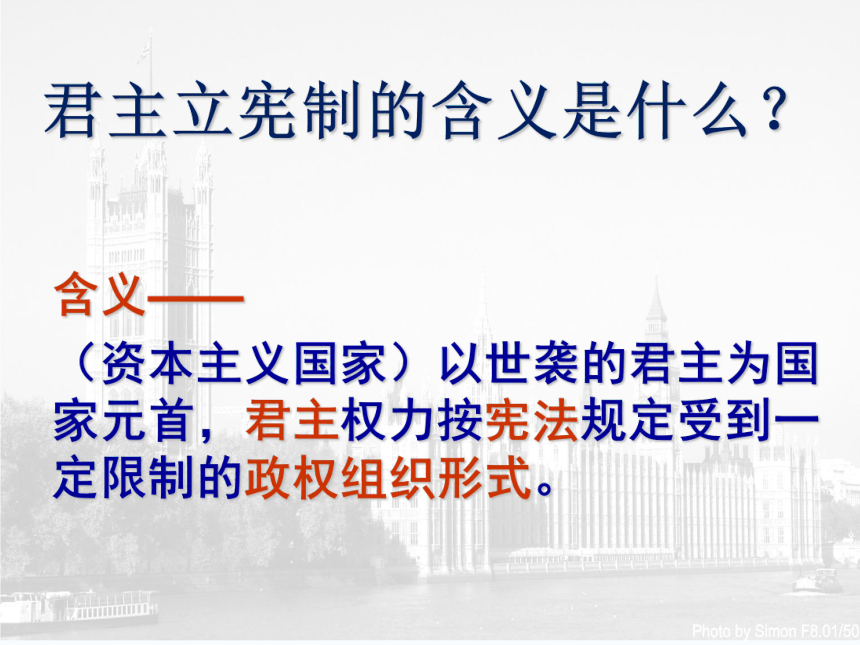 君主立宪制的含义是什么？

含义——

（资本主义国家）以世袭的君主为国家元首，君主权力按宪法规定受到一定限制的政权组织形式。

Photo by Simon F8.01/50